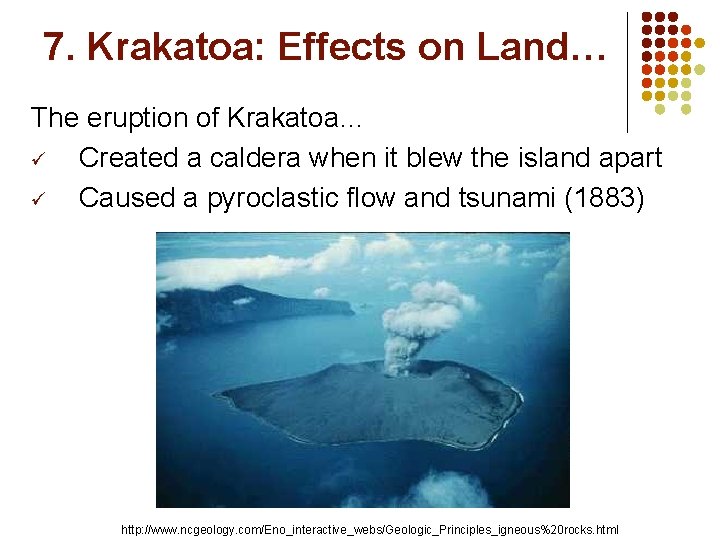 7. Krakatoa: Effects on Land…

The eruption of Krakatoa…

✓ Created a caldera when it blew the island apart
✓ Caused a pyroclastic flow and tsunami (1883)

http://www.ncgeology.com/Eno_interactive_webs/Geologic_Principles_igneous%20rocks.html